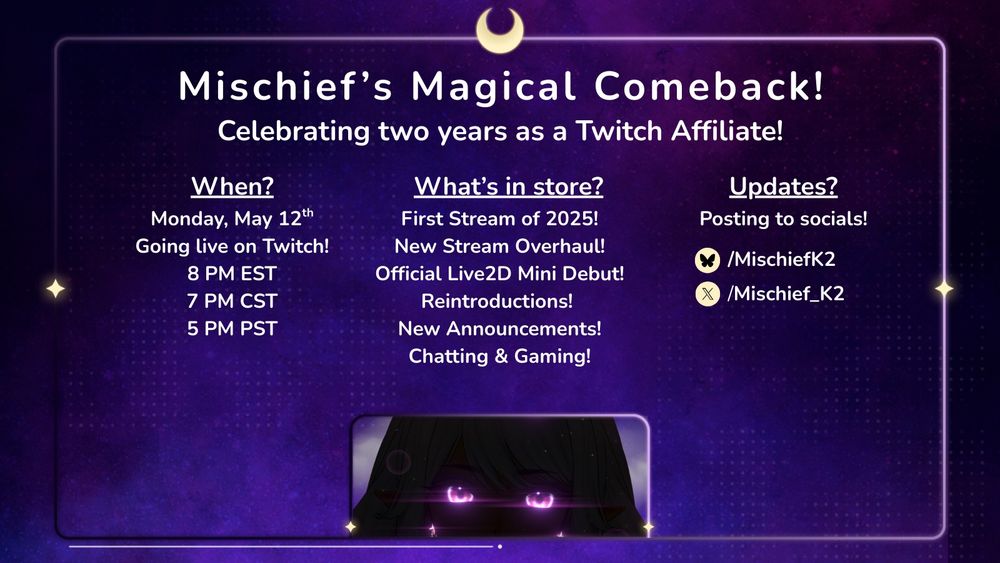 Mischief's Magical Comeback!
Celebrating two years as a Twitch Affiliate!

When?
Monday, May 12$^{th}$
Going live on Twitch!
8 PM EST
7 PM CST
5 PM PST

What's in store?
First Stream of 2025!
New Stream Overhaul!
Official Live2D Mini Debut!
Reintroductions!
New Announcements!
Chatting & Gaming!

Updates?
Posting to socials!
/MischiefK2
/Mischief_K2